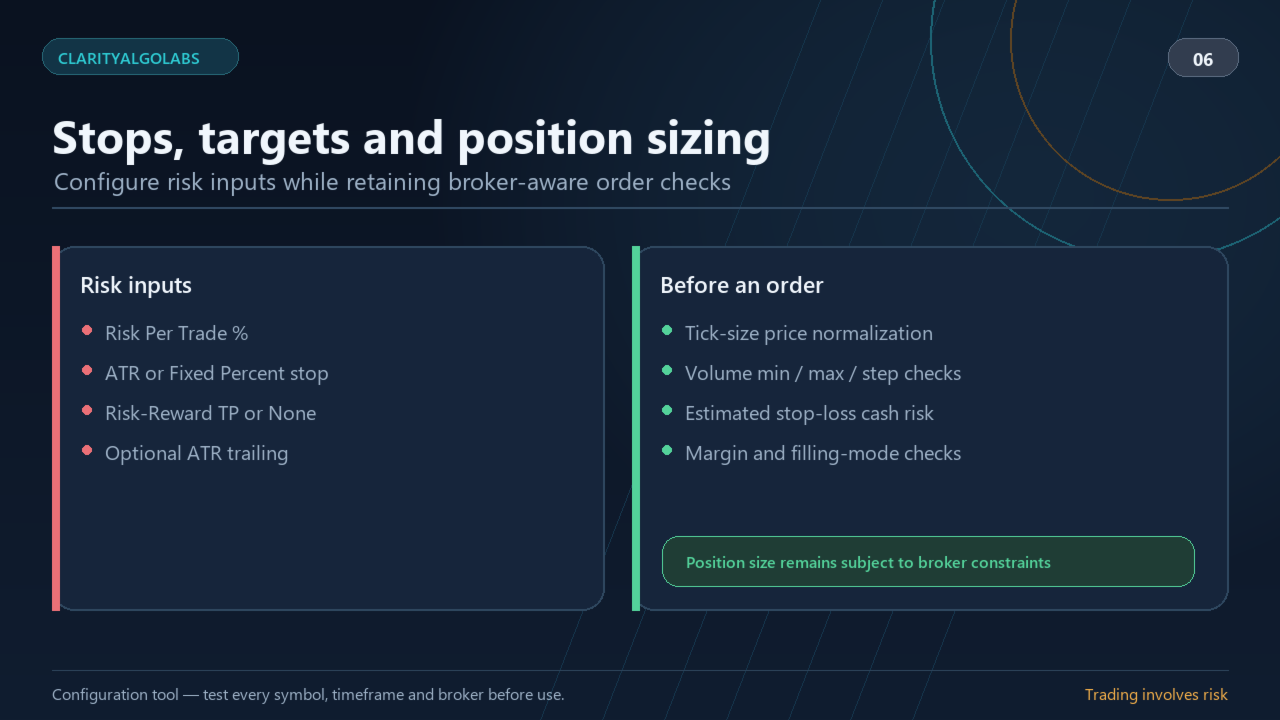 CLARITYALGOLABS

06

Stops, targets and position sizing

Configure risk inputs while retaining broker-aware order checks

Risk inputs

• Risk Per Trade %
• ATR or Fixed Percent stop
• Risk-Reward TP or None
• Optional ATR trailing

Before an order

• Tick-size price normalization
• Volume min / max / step checks
• Estimated stop-loss cash risk
• Margin and filling-mode checks

Position size remains subject to broker constraints

Configuration tool — test every symbol, timeframe and broker before use.

Trading involves risk